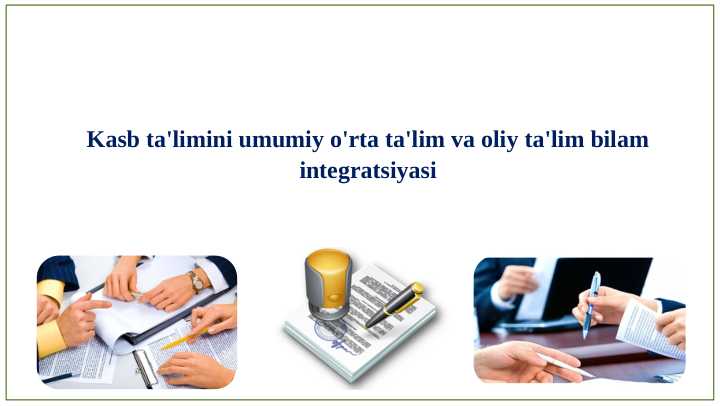 Kasb ta'limini umumiy o'rta ta'lim va oliy ta'lim bilam integratsiyasi